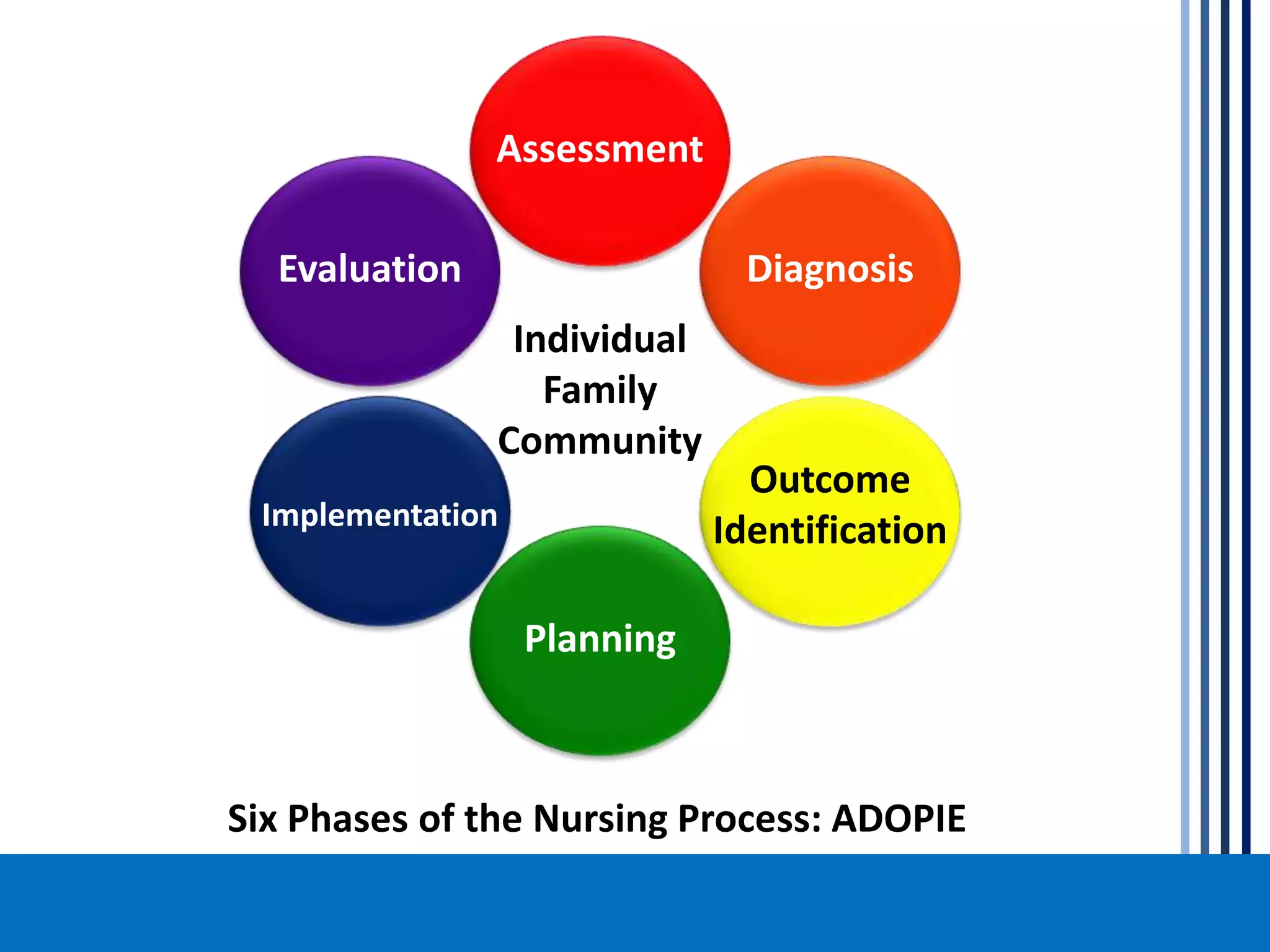 Assessment

Diagnosis

Outcome Identification

Planning

Implementation

Evaluation

Individual
Family
Community

Six Phases of the Nursing Process: ADOPIE